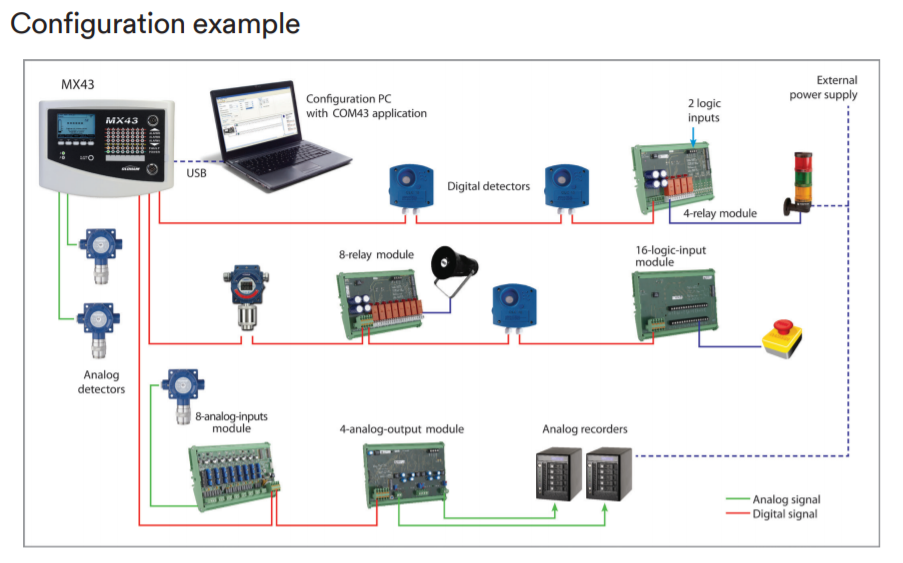 Configuration example

MX43

MX43

Configuration PC with COM43 application

USB

2 logic inputs

External power supply

Digital detectors

4-relay module

8-relay module

16-logic-input module

Analog detectors

8-analog-inputs module

4-analog-output module

Analog recorders

Analog signal

Digital signal